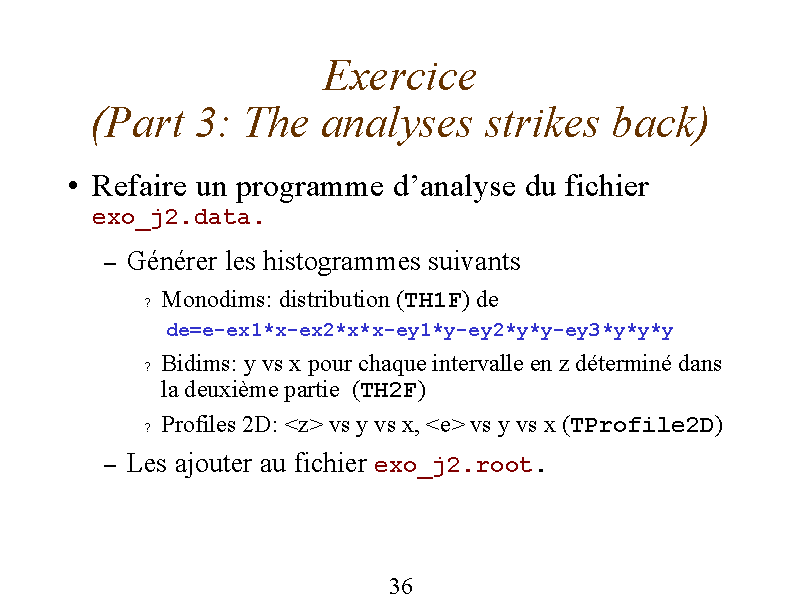 Exercice
(Part 3: The analyses strikes back)

• Refaire un programme d'analyse du fichier exo_j2.data.

– Générer les histogrammes suivants

? Monodims: distribution (TH1F) de de=e-ex1*x-ex2*x*x-ey1*y-ey2*y*y-ey3*y*y*y

? Bidims: y vs x pour chaque intervalle en z déterminé dans la deuxième partie (TH2F)

? Profiles 2D: <z> vs y vs x, <e> vs y vs x (TProfile2D)

– Les ajouter au fichier exo_j2.root.

36